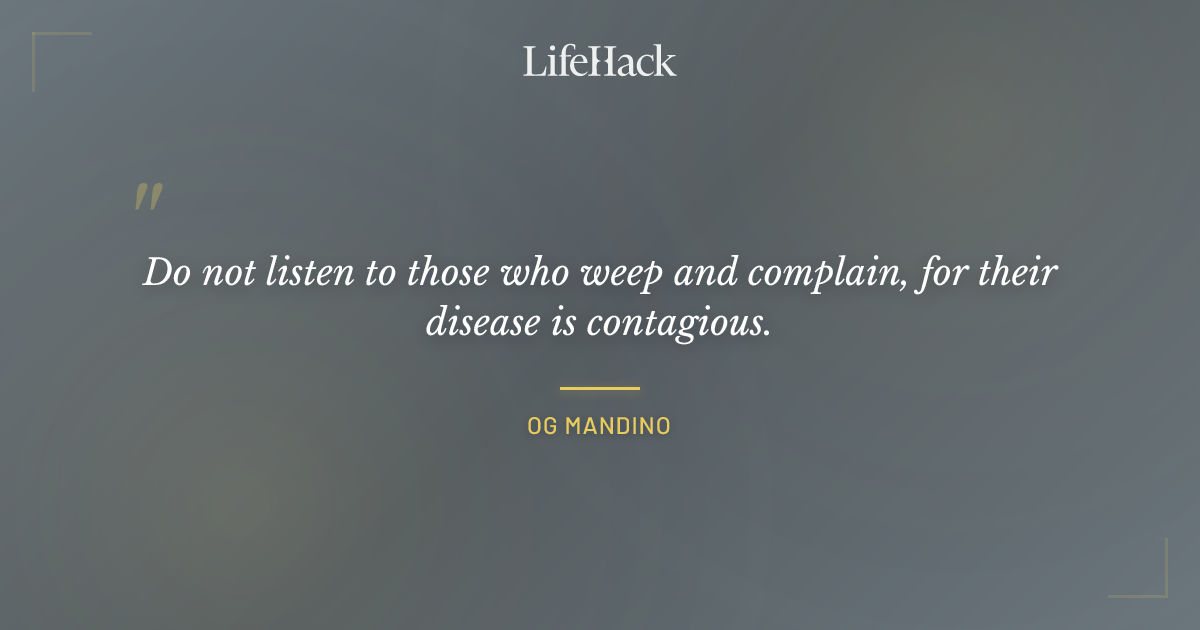 LifeHack

"

Do not listen to those who weep and complain, for their disease is contagious.

OG MANDINO